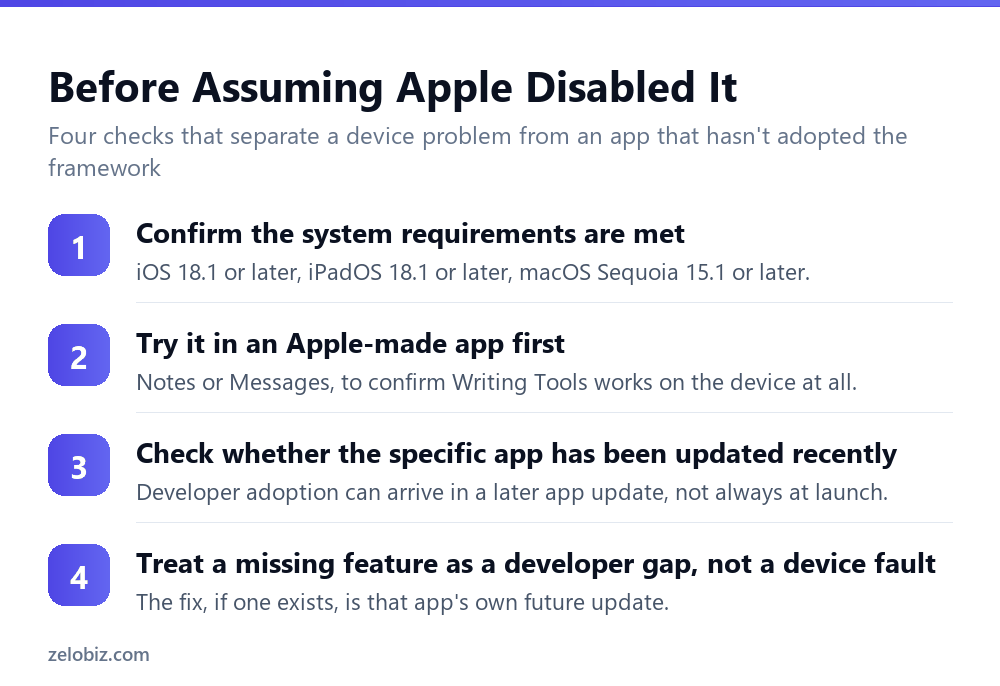 Before Assuming Apple Disabled It

Four checks that separate a device problem from an app that hasn't adopted the framework

1
Confirm the system requirements are met
iOS 18.1 or later, iPadOS 18.1 or later, macOS Sequoia 15.1 or later.

2
Try it in an Apple-made app first
Notes or Messages, to confirm Writing Tools works on the device at all.

3
Check whether the specific app has been updated recently
Developer adoption can arrive in a later app update, not always at launch.

4
Treat a missing feature as a developer gap, not a device fault
The fix, if one exists, is that app's own future update.

zelobiz.com